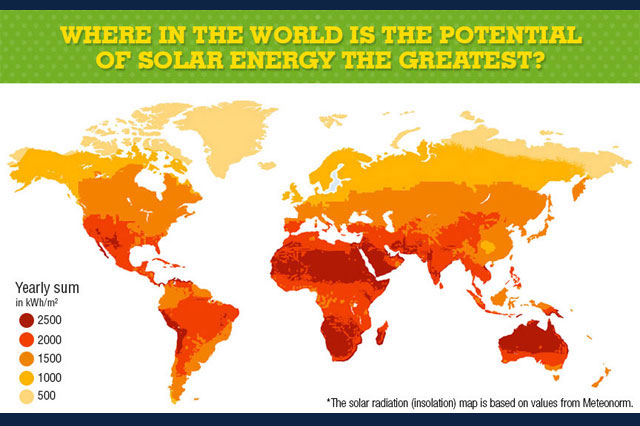 WHERE IN THE WORLD IS THE POTENTIAL OF SOLAR ENERGY THE GREATEST?

Yearly sum
in kWh/m²
2500
2000
1500
1000
500

*The solar radiation (insolation) map is based on values from Meteonorm.